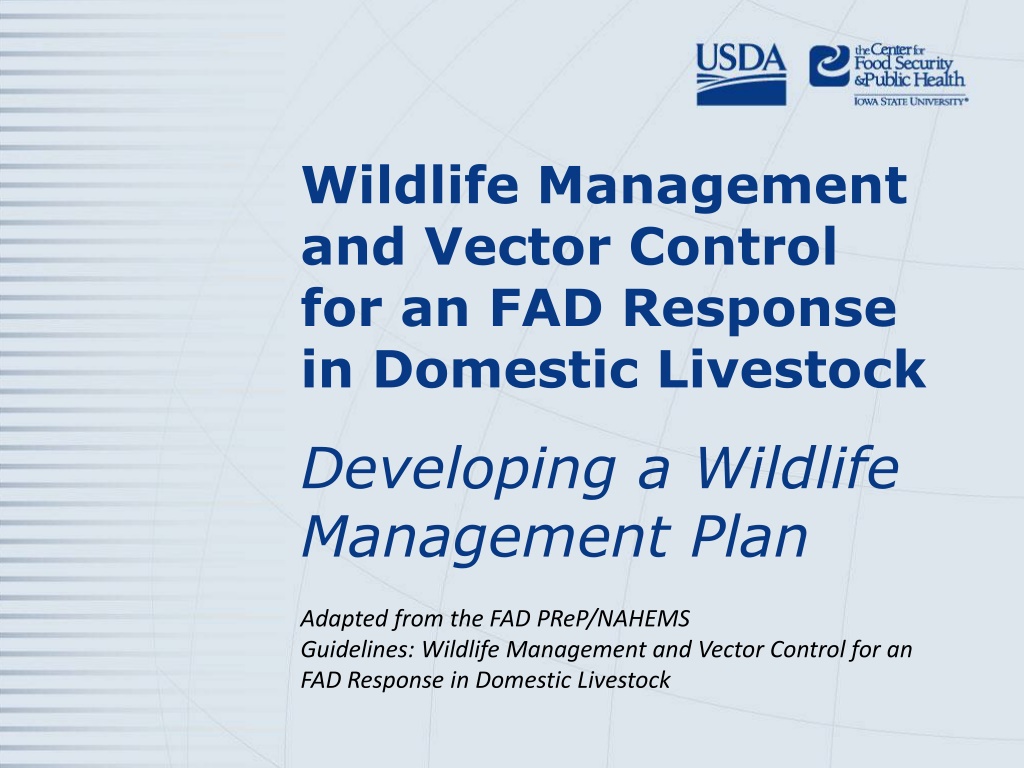 USDA

the Center for Food Security & Public Health
IOWA STATE UNIVERSITY®

Wildlife Management and Vector Control for an FAD Response in Domestic Livestock

Developing a Wildlife Management Plan

Adapted from the FAD PReP/NAHEMS Guidelines: Wildlife Management and Vector Control for an FAD Response in Domestic Livestock